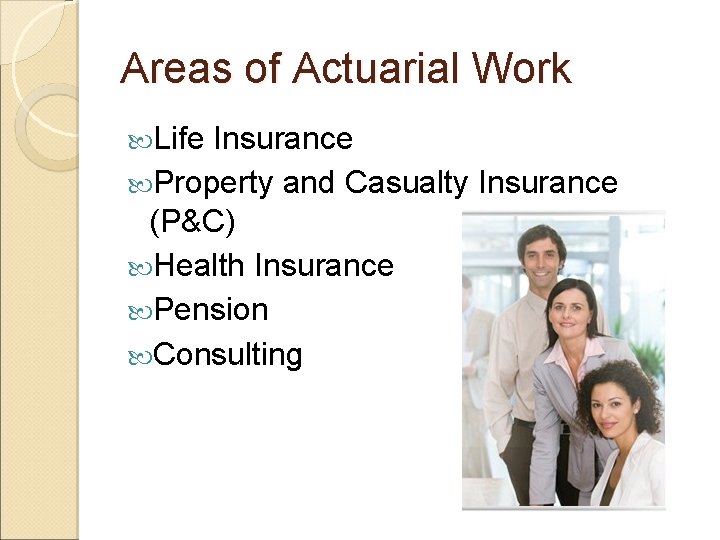 Areas of Actuarial Work

Life Insurance
Property and Casualty Insurance (P&C)
Health Insurance
Pension
Consulting